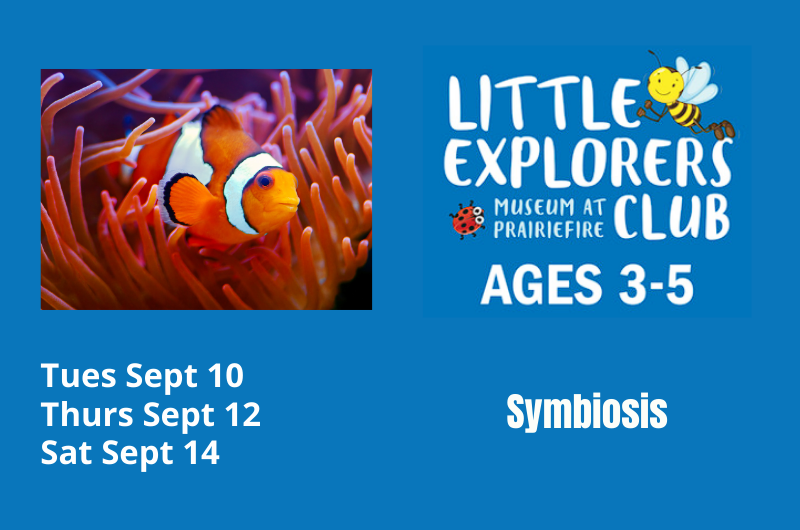 LITTLE EXPLORERS CLUB
MUSEUM AT PRAIRIEFIRE
AGES 3-5

Tues Sept 10
Thurs Sept 12
Sat Sept 14

Symbiosis